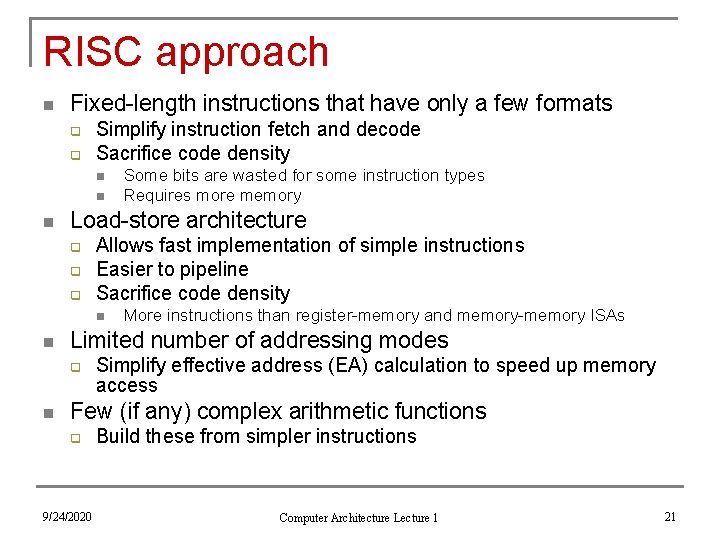 RISC approach

- Fixed-length instructions that have only a few formats
  - Simplify instruction fetch and decode
  - Sacrifice code density
    - Some bits are wasted for some instruction types
    - Requires more memory
- Load-store architecture
  - Allows fast implementation of simple instructions
  - Easier to pipeline
  - Sacrifice code density
    - More instructions than register-memory and memory-memory ISAs
- Limited number of addressing modes
  - Simplify effective address (EA) calculation to speed up memory access
- Few (if any) complex arithmetic functions
  - Build these from simpler instructions

9/24/2020 Computer Architecture Lecture 1 21